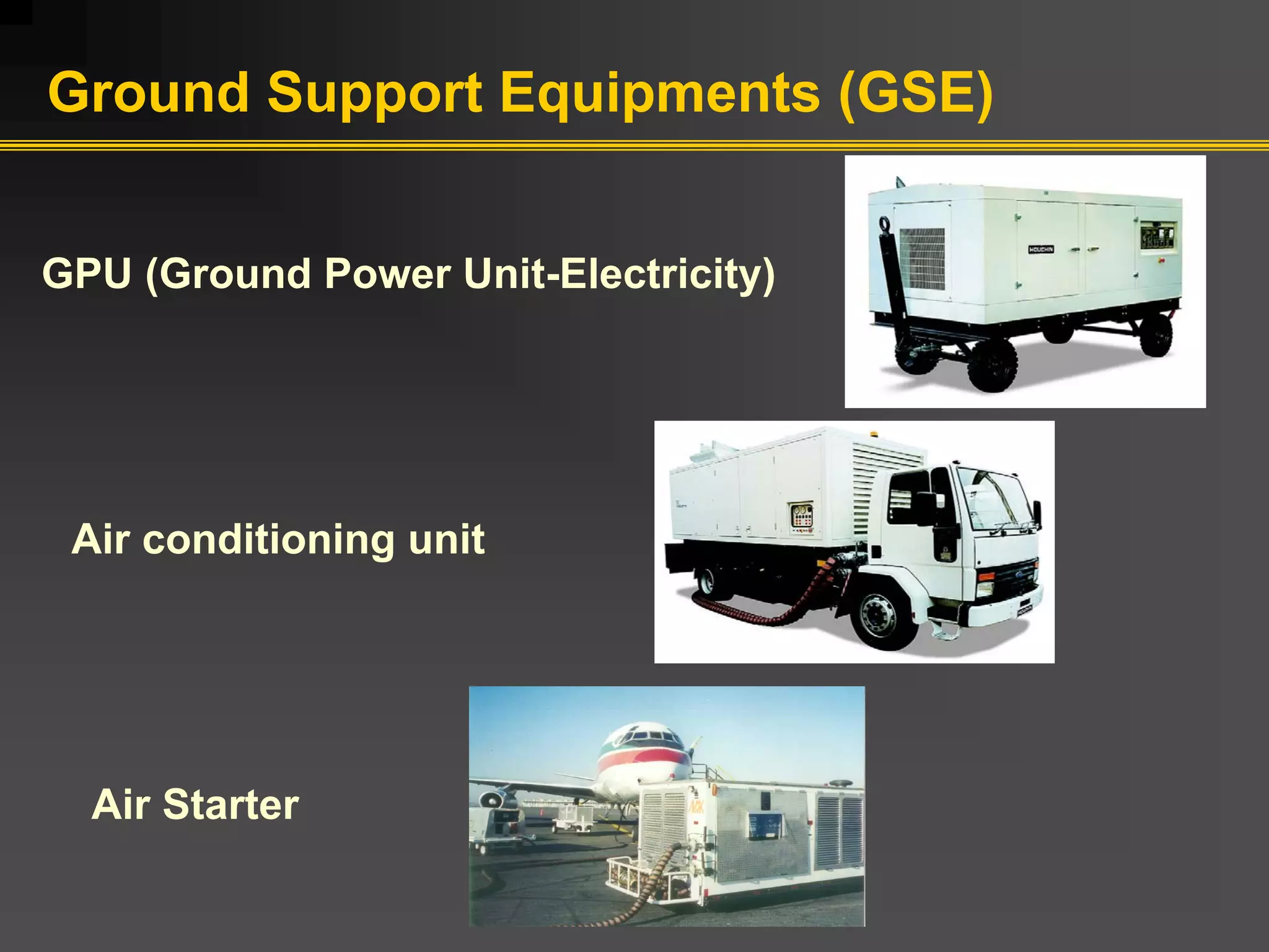 Ground Support Equipments (GSE)

GPU (Ground Power Unit-Electricity)

HOUCHIN

Air conditioning unit

Air Starter